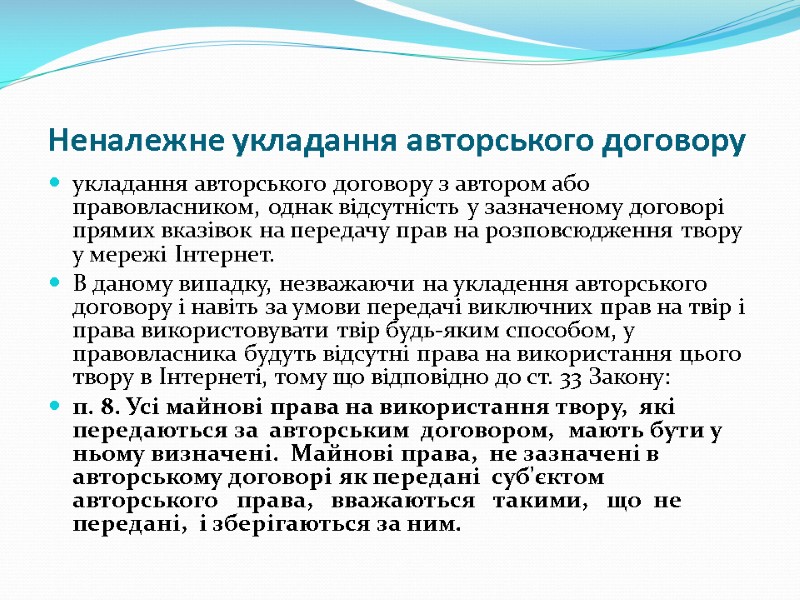 Неналежне укладання авторського договору

укладання авторського договору з автором або правовласником, однак відсутність у зазначеному договорі прямих вказівок на передачу прав на розповсюдження твору у мережі Інтернет.

В даному випадку, незважаючи на укладення авторського договору і навіть за умови передачі виключних прав на твір і права використовувати твір будь-яким способом, у правовласника будуть відсутні права на використання цього твору в Інтернеті, тому що відповідно до ст. 33 Закону:

п. 8. Усі майнові права на використання твору, які передаються за авторським договором, мають бути у ньому визначені. Майнові права, не зазначені в авторському договорі як передані суб'єктом авторського права, вважаються такими, що не передані, і зберігаються за ним.